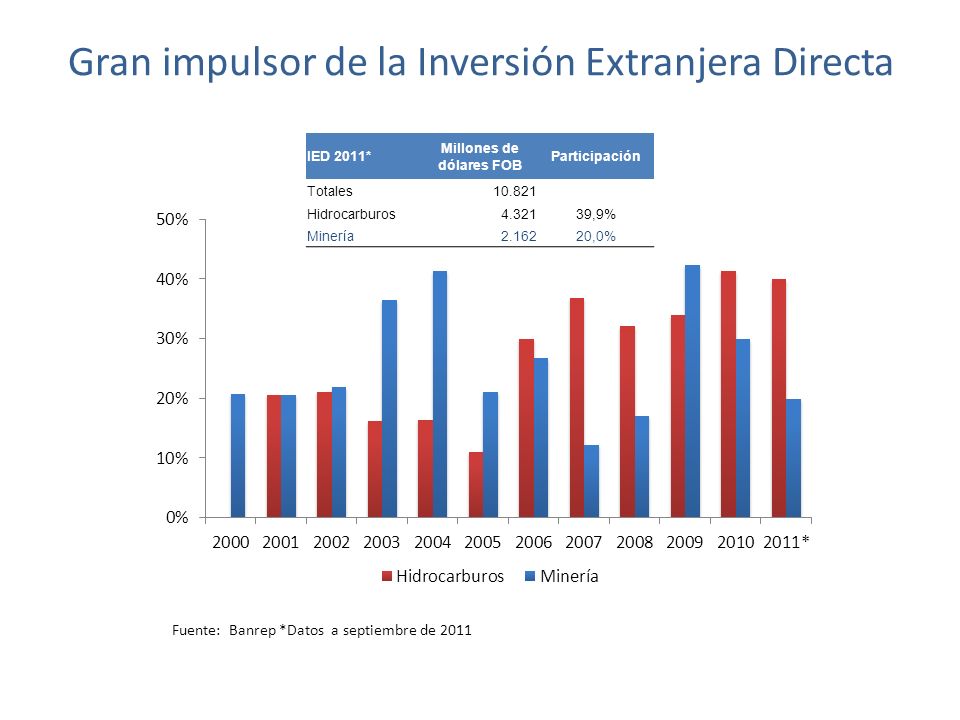 Gran impulsor de la Inversión Extranjera Directa

| IED 2011* | Millones de dólares FOB | Participación |
|---|---|---|
| Totales | 10.821 | |
| Hidrocarburos | 4.321 | 39,9% |
| Minería | 2.162 | 20,0% |

50%
40%
30%
20%
10%
0%

2000 2001 2002 2003 2004 2005 2006 2007 2008 2009 2010 2011*

Hidrocarburos Minería

Fuente: Banrep *Datos a septiembre de 2011